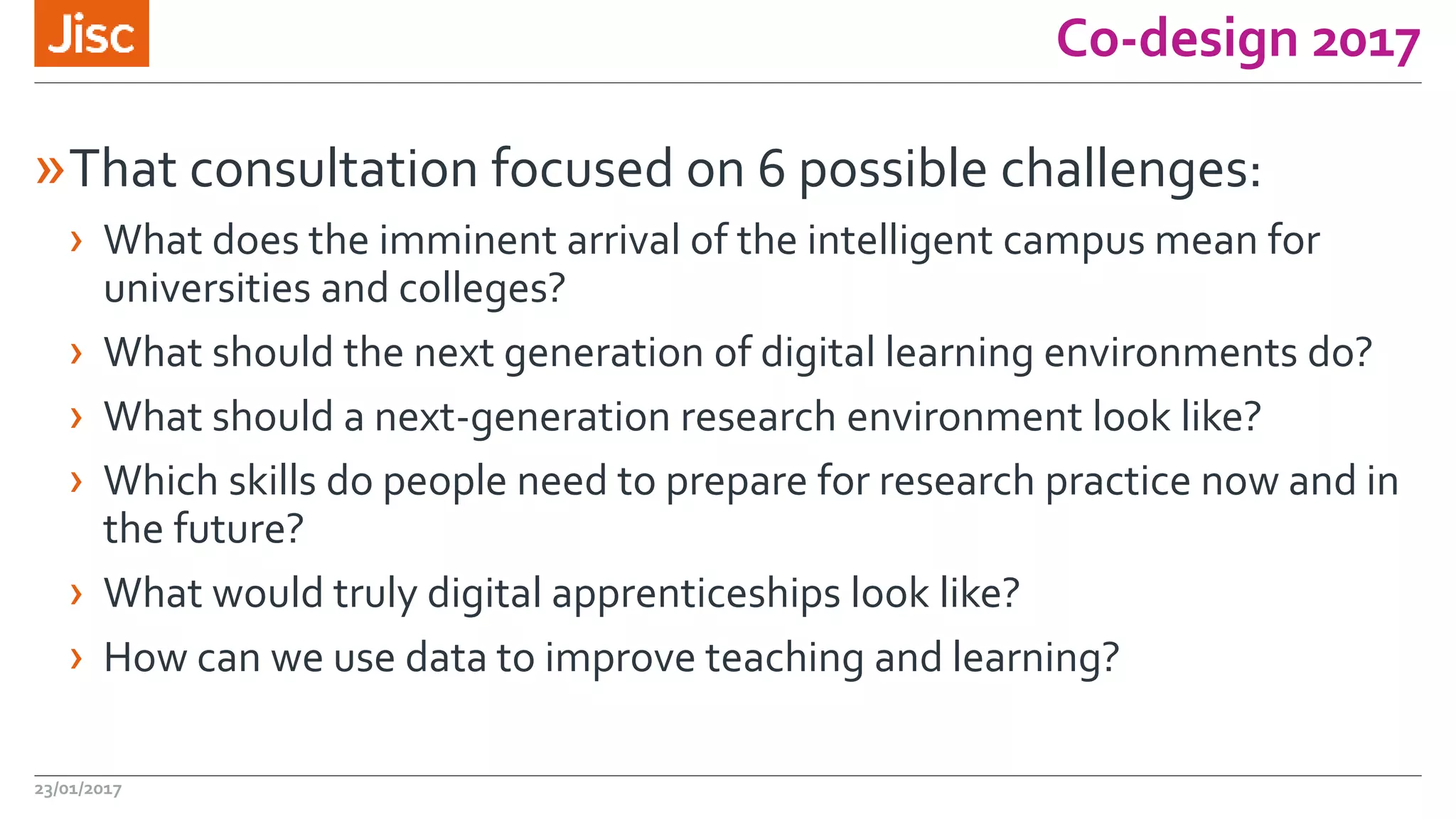 Jisc

Co-design 2017

» That consultation focused on 6 possible challenges:

› What does the imminent arrival of the intelligent campus mean for universities and colleges?

› What should the next generation of digital learning environments do?

› What should a next-generation research environment look like?

› Which skills do people need to prepare for research practice now and in the future?

› What would truly digital apprenticeships look like?

› How can we use data to improve teaching and learning?

23/01/2017